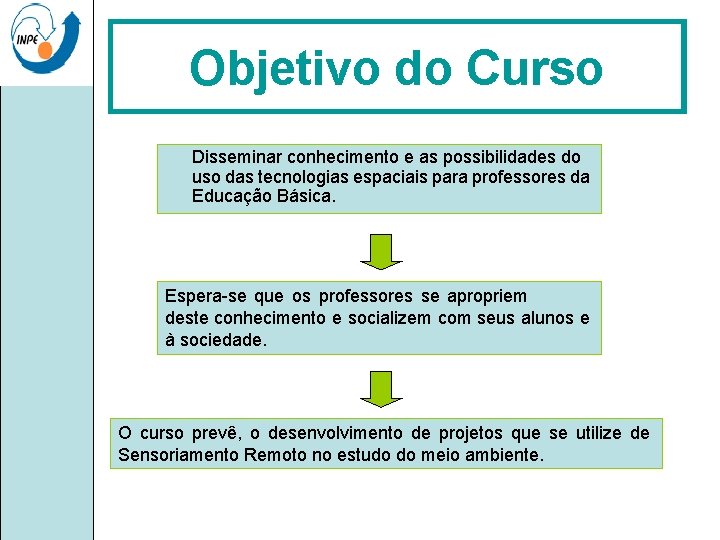 INPE

Objetivo do Curso

Disseminar conhecimento e as possibilidades do uso das tecnologias espaciais para professores da Educação Básica.

Espera-se que os professores se apropriem deste conhecimento e socializem com seus alunos e à sociedade.

O curso prevê, o desenvolvimento de projetos que se utilize de Sensoriamento Remoto no estudo do meio ambiente.